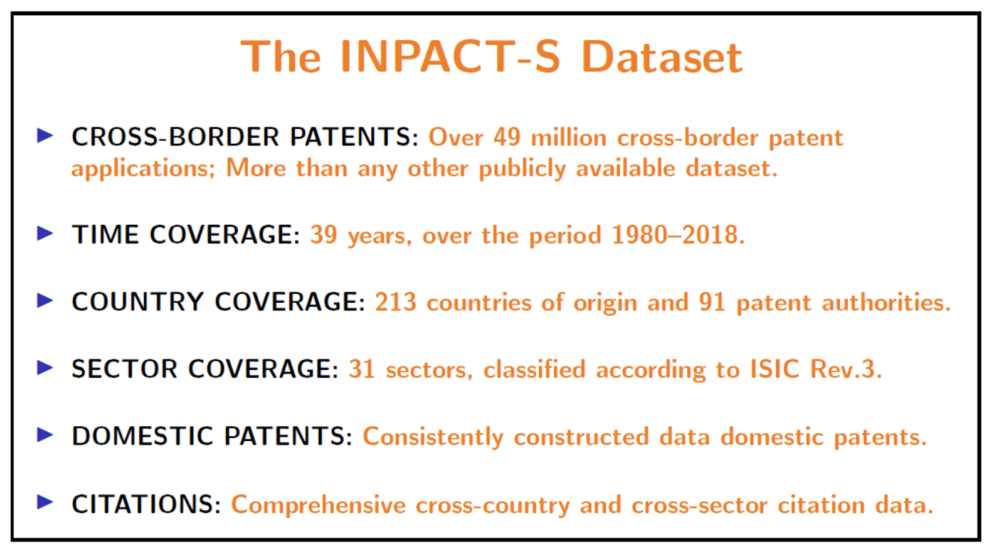 The INPACT-S Dataset

▶ CROSS-BORDER PATENTS: Over 49 million cross-border patent applications; More than any other publicly available dataset.

▶ TIME COVERAGE: 39 years, over the period 1980–2018.

▶ COUNTRY COVERAGE: 213 countries of origin and 91 patent authorities.

▶ SECTOR COVERAGE: 31 sectors, classified according to ISIC Rev.3.

▶ DOMESTIC PATENTS: Consistently constructed data domestic patents.

▶ CITATIONS: Comprehensive cross-country and cross-sector citation data.